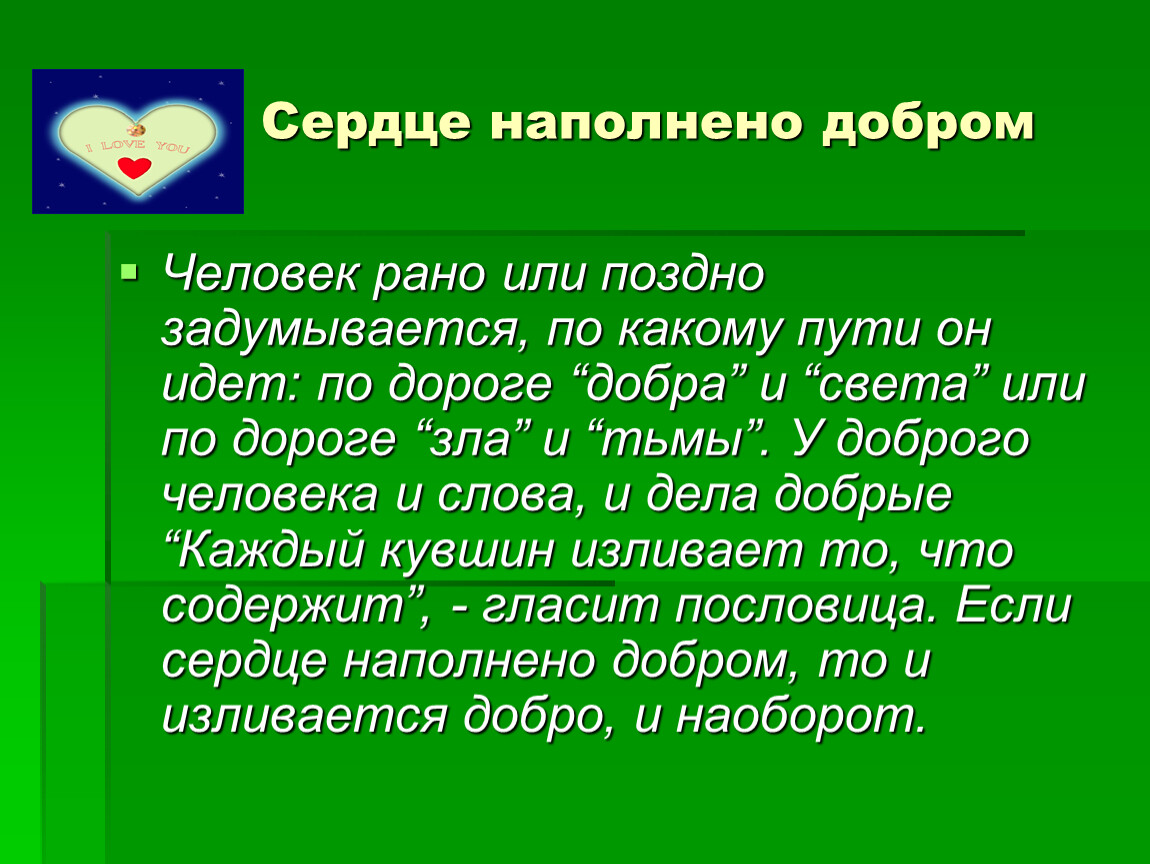 I LOVE YOU

Сердце наполнено добром

Человек рано или поздно задумывается, по какому пути он идет: по дороге “добра” и “света” или по дороге “зла” и “тьмы”. У доброго человека и слова, и дела добрые “Каждый кувшин изливает то, что содержит”, - гласит пословица. Если сердце наполнено добром, то и изливается добро, и наоборот.